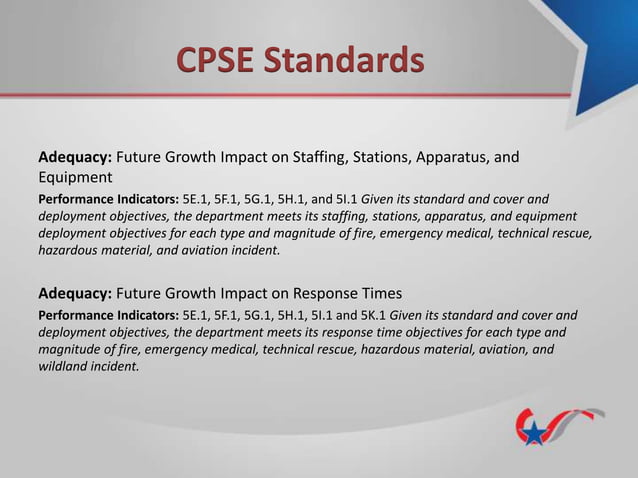 CPSE Standards

Adequacy: Future Growth Impact on Staffing, Stations, Apparatus, and Equipment

Performance Indicators: 5E.1, 5F.1, 5G.1, 5H.1, and 5I.1 Given its standard and cover and deployment objectives, the department meets its staffing, stations, apparatus, and equipment deployment objectives for each type and magnitude of fire, emergency medical, technical rescue, hazardous material, and aviation incident.

Adequacy: Future Growth Impact on Response Times

Performance Indicators: 5E.1, 5F.1, 5G.1, 5H.1, 5I.1 and 5K.1 Given its standard and cover and deployment objectives, the department meets its response time objectives for each type and magnitude of fire, emergency medical, technical rescue, hazardous material, aviation, and wildland incident.